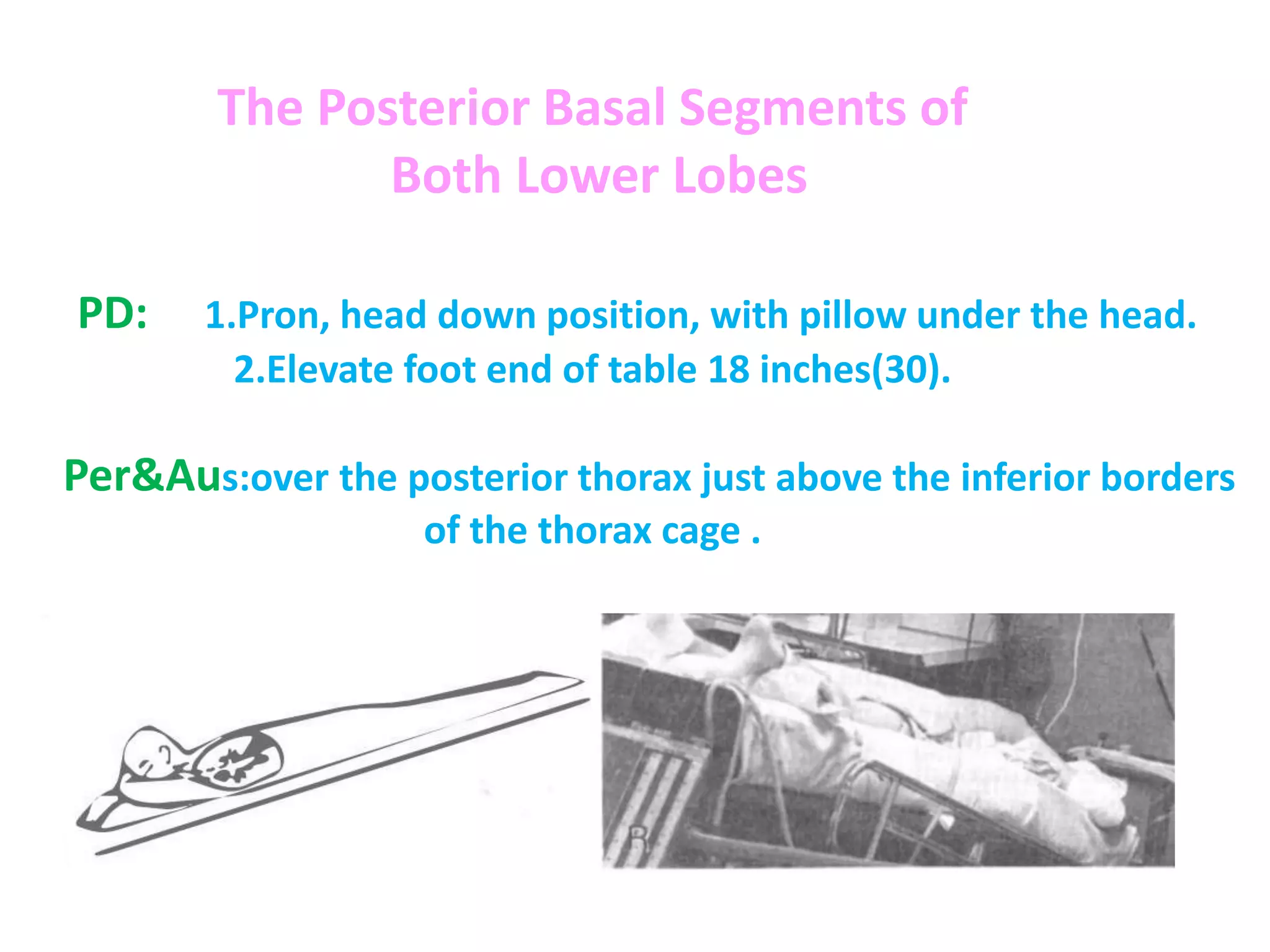 The Posterior Basal Segments of Both Lower Lobes

PD: 1.Pron, head down position, with pillow under the head.
2.Elevate foot end of table 18 inches(30).

Per&Aus:over the posterior thorax just above the inferior borders of the thorax cage .

R